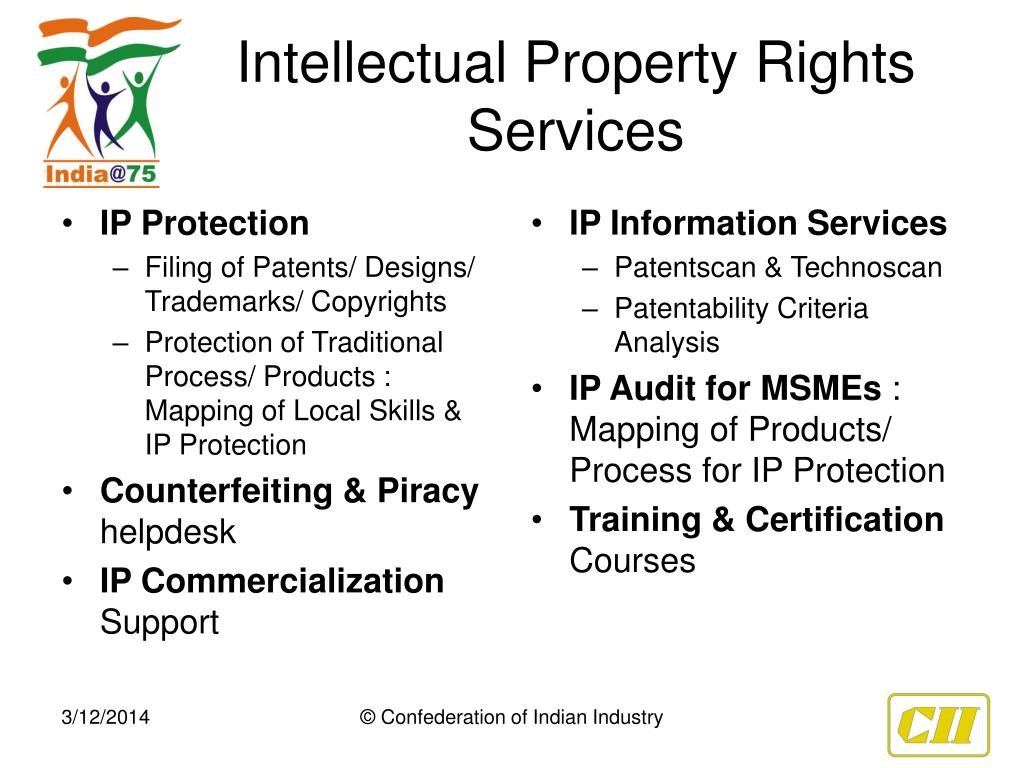 India@75

Intellectual Property Rights Services

• IP Protection
– Filing of Patents/ Designs/ Trademarks/ Copyrights
– Protection of Traditional Process/ Products : Mapping of Local Skills & IP Protection
• Counterfeiting & Piracy helpdesk
• IP Commercialization Support

• IP Information Services
– Patentscan & Technoscan
– Patentability Criteria Analysis
• IP Audit for MSMEs : Mapping of Products/ Process for IP Protection
• Training & Certification Courses

3/12/2014

© Confederation of Indian Industry

CII